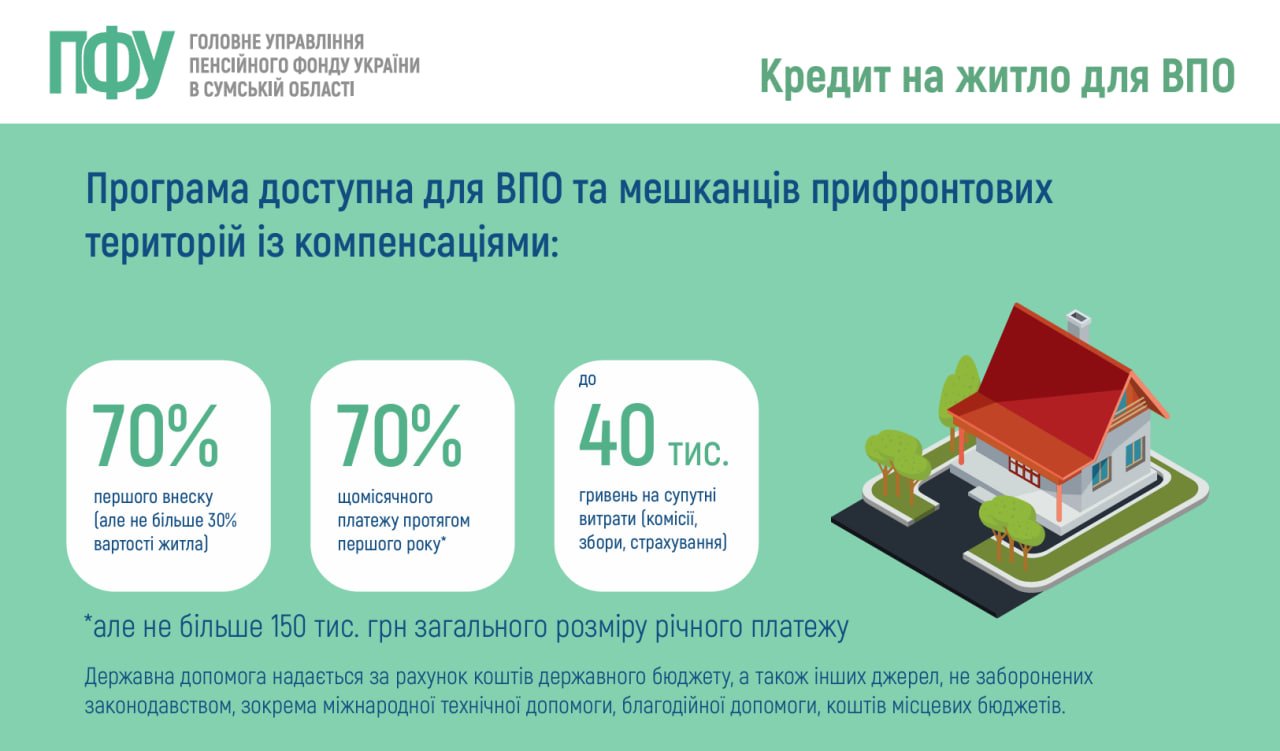 ПФУ ГОЛОВНЕ УПРАВЛІННЯ ПЕНСІЙНОГО ФОНДУ УКРАЇНИ В СУМСЬКІЙ ОБЛАСТІ

Кредит на житло для ВПО

Програма доступна для ВПО та мешканців прифронтових територій із компенсаціями:

70%
першого внеску (але не більше 30% вартості житла)

70%
щомісячного платежу протягом першого року*

до
40 тис.
гривень на супутні витрати (комісії, збори, страхування)

*але не більше 150 тис. грн загального розміру річного платежу

Державна допомога надається за рахунок коштів державного бюджету, а також інших джерел, не заборонених законодавством, зокрема міжнародної технічної допомоги, благодійної допомоги, коштів місцевих бюджетів.